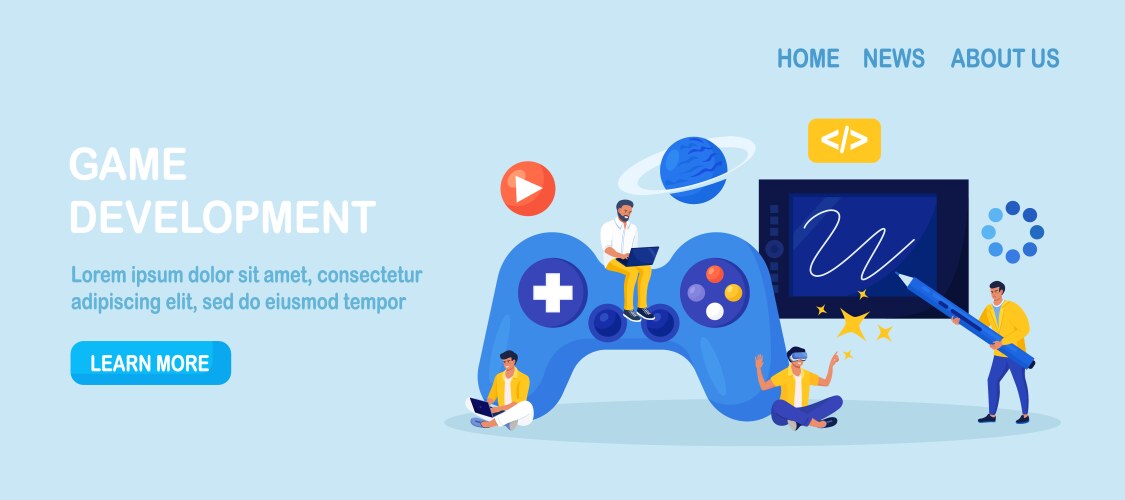 HOME NEWS ABOUT US

GAME DEVELOPMENT

Lorem ipsum dolor sit amet, consectetur adipiscing elit, sed do eiusmod tempor

LEARN MORE

</>